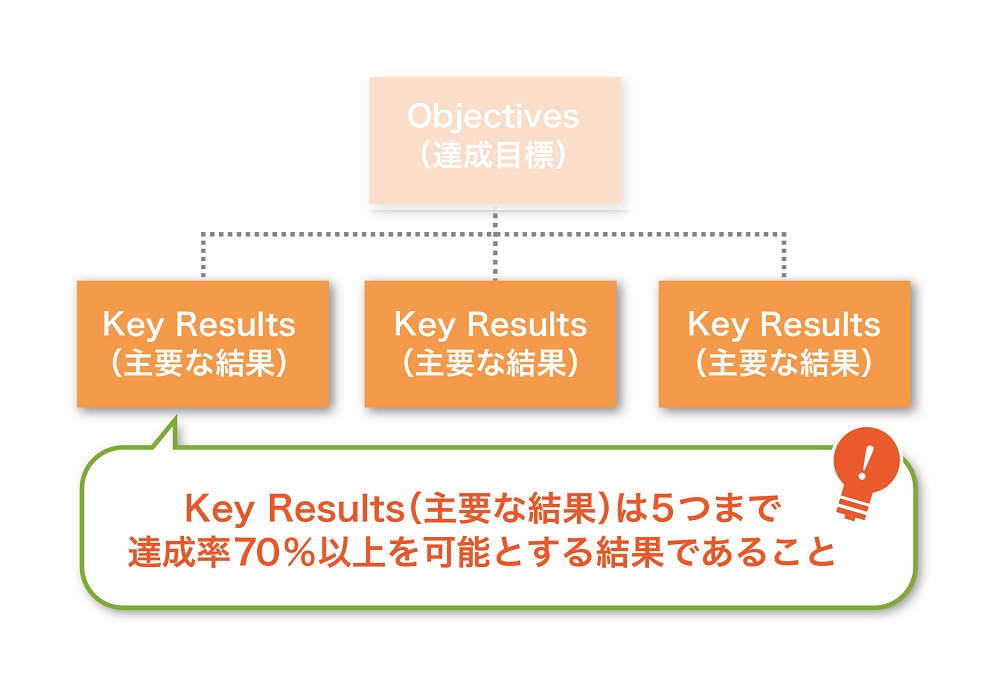 Objectives
（達成目標）

Key Results
（主要な結果）

Key Results
（主要な結果）

Key Results
（主要な結果）

Key Results（主要な結果）は5つまで
達成率70％以上を可能とする結果であること